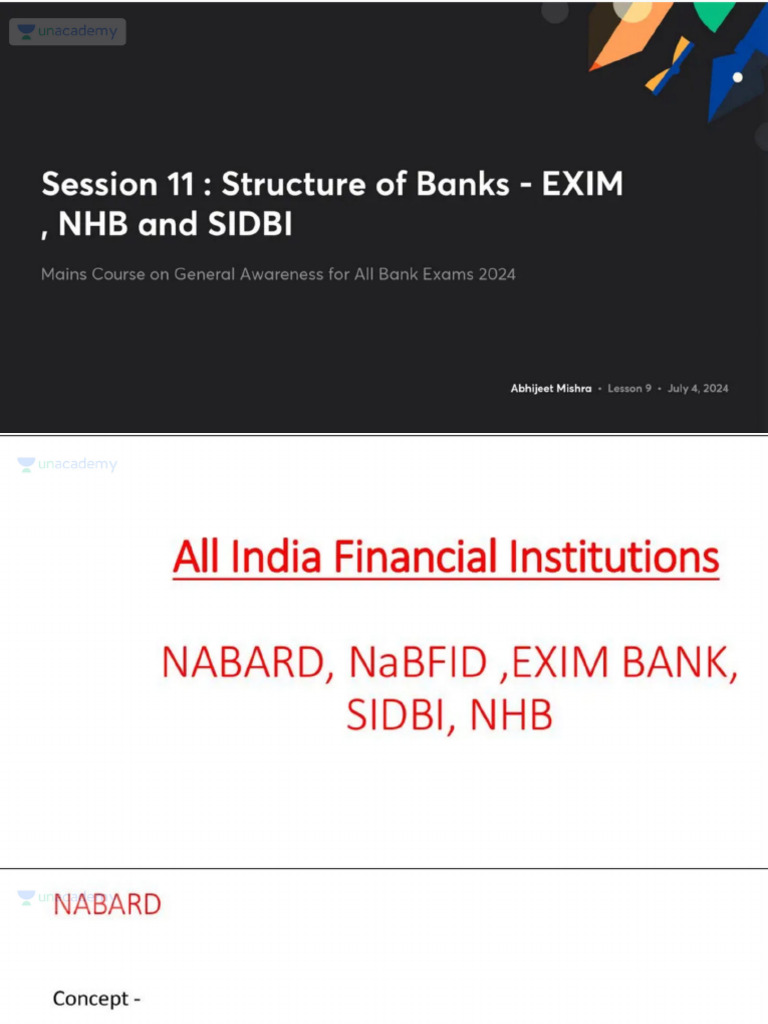 unacademy

Session 11 : Structure of Banks - EXIM , NHB and SIDBI

Mains Course on General Awareness for All Bank Exams 2024

Abhijeet Mishra • Lesson 9 • July 4, 2024

unacademy

All India Financial Institutions

NABARD, NaBFID ,EXIM BANK, SIDBI, NHB

unacademy

NABARD

Concept -